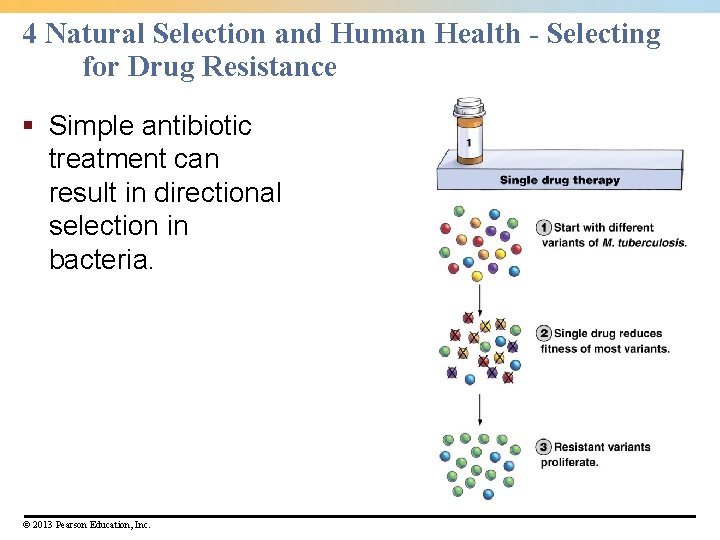 4 Natural Selection and Human Health - Selecting for Drug Resistance

▪ Simple antibiotic treatment can result in directional selection in bacteria.

1

Single drug therapy

1 Start with different variants of M. tuberculosis.

2 Single drug reduces fitness of most variants.

3 Resistant variants proliferate.

© 2013 Pearson Education, Inc.